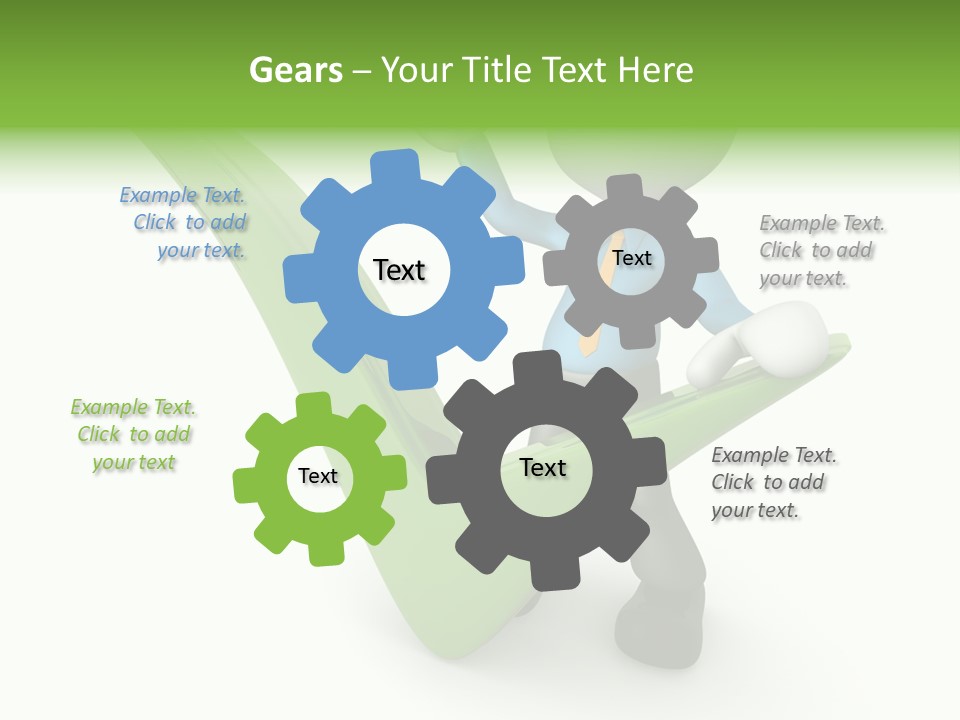 Gears – Your Title Text Here

Example Text. Click to add your text.

Text

Text

Example Text. Click to add your text.

Example Text. Click to add your text

Text

Text

Example Text. Click to add your text.